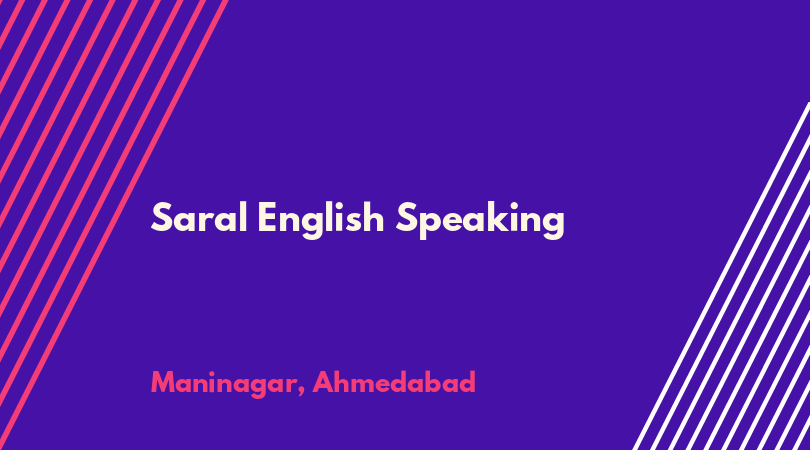 Saral English Speaking

Maninagar, Ahmedabad